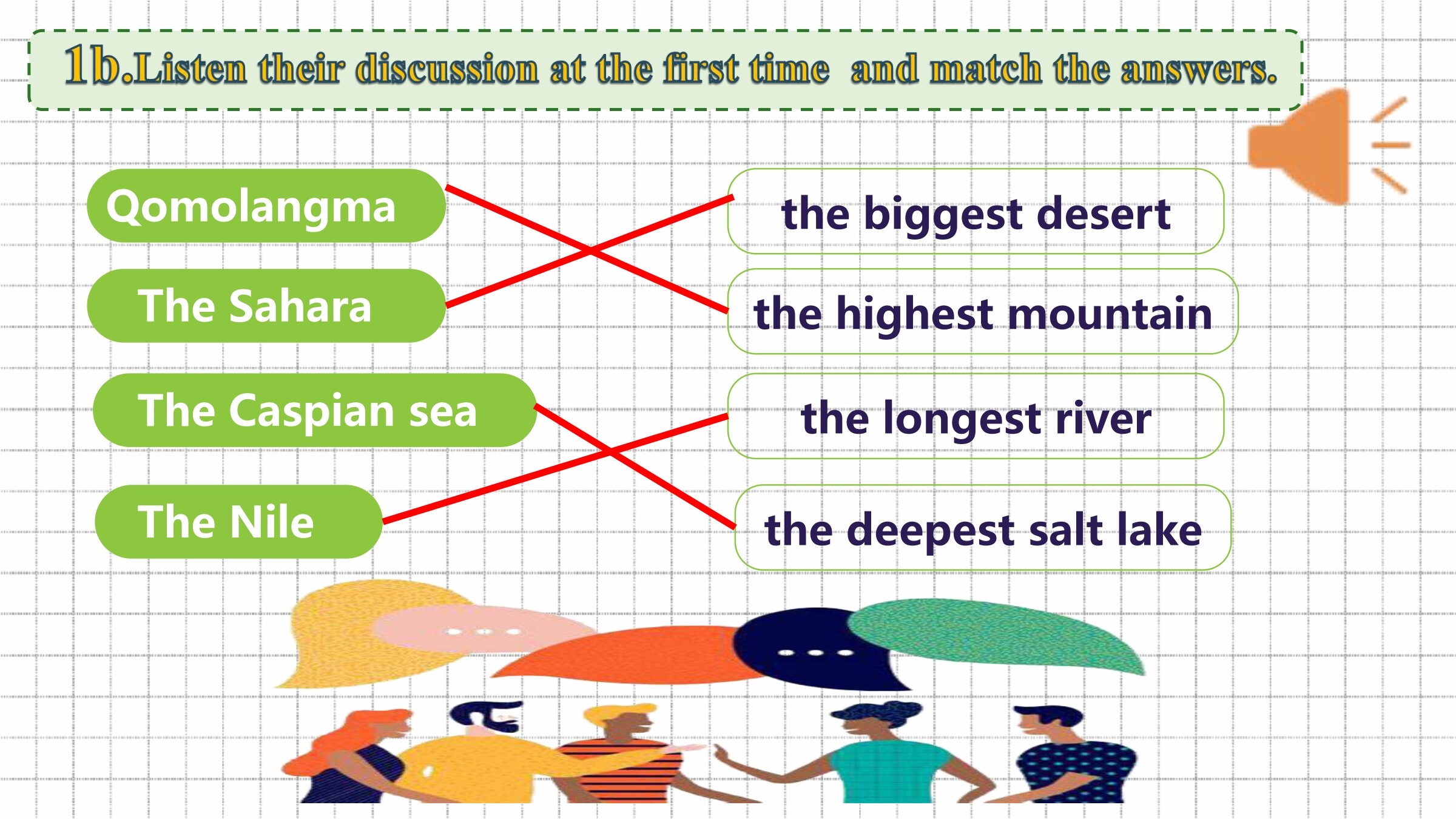 1b.Listen their discussion at the first time and match the answers.

Qomolangma

The Sahara

The Caspian sea

The Nile

the biggest desert

the highest mountain

the longest river

the deepest salt lake